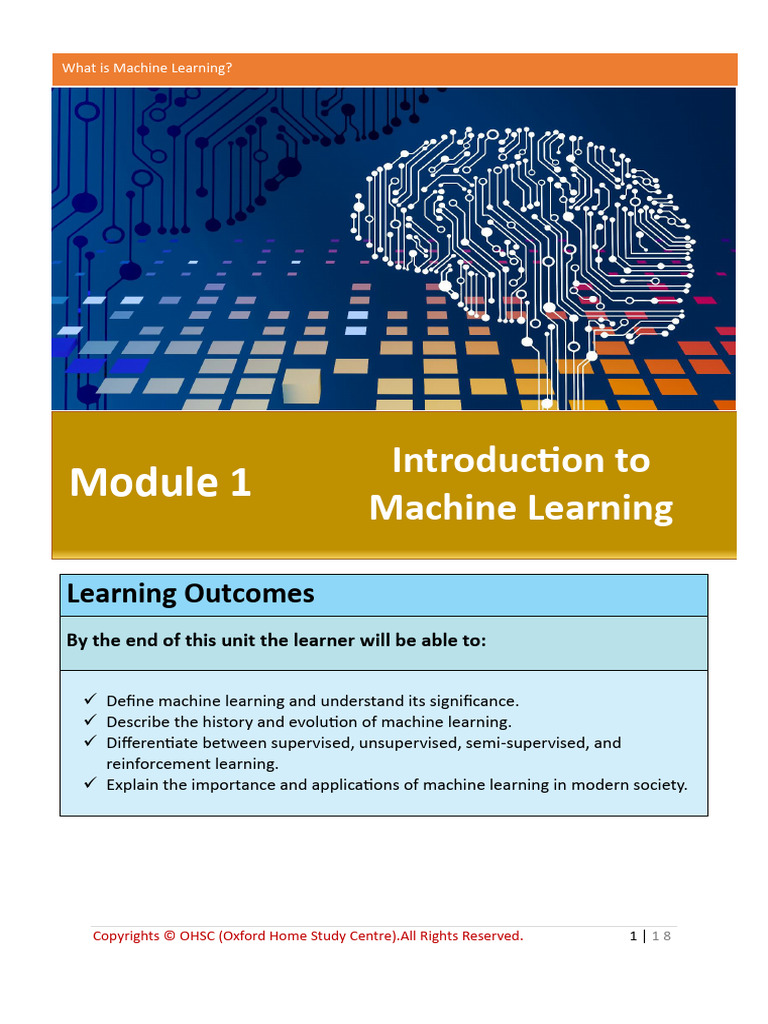 What is Machine Learning?

Module 1

Introduction to Machine Learning

Learning Outcomes

By the end of this unit the learner will be able to:

✓ Define machine learning and understand its significance.
✓ Describe the history and evolution of machine learning.
✓ Differentiate between supervised, unsupervised, semi-supervised, and reinforcement learning.
✓ Explain the importance and applications of machine learning in modern society.

Copyrights © OHSC (Oxford Home Study Centre).All Rights Reserved.

1 | 18